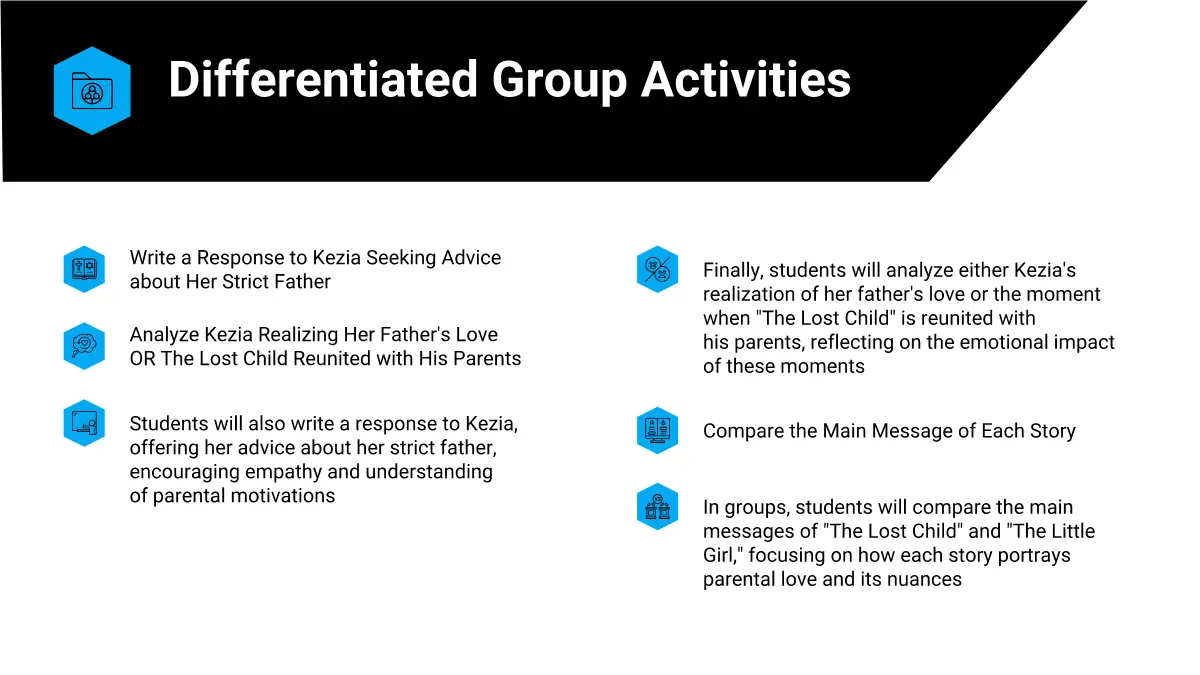 Differentiated Group Activities

Write a Response to Kezia Seeking Advice about Her Strict Father

Analyze Kezia Realizing Her Father's Love OR The Lost Child Reunited with His Parents

Students will also write a response to Kezia, offering her advice about her strict father, encouraging empathy and understanding of parental motivations

Finally, students will analyze either Kezia's realization of her father's love or the moment when "The Lost Child" is reunited with his parents, reflecting on the emotional impact of these moments

Compare the Main Message of Each Story

In groups, students will compare the main messages of "The Lost Child" and "The Little Girl," focusing on how each story portrays parental love and its nuances